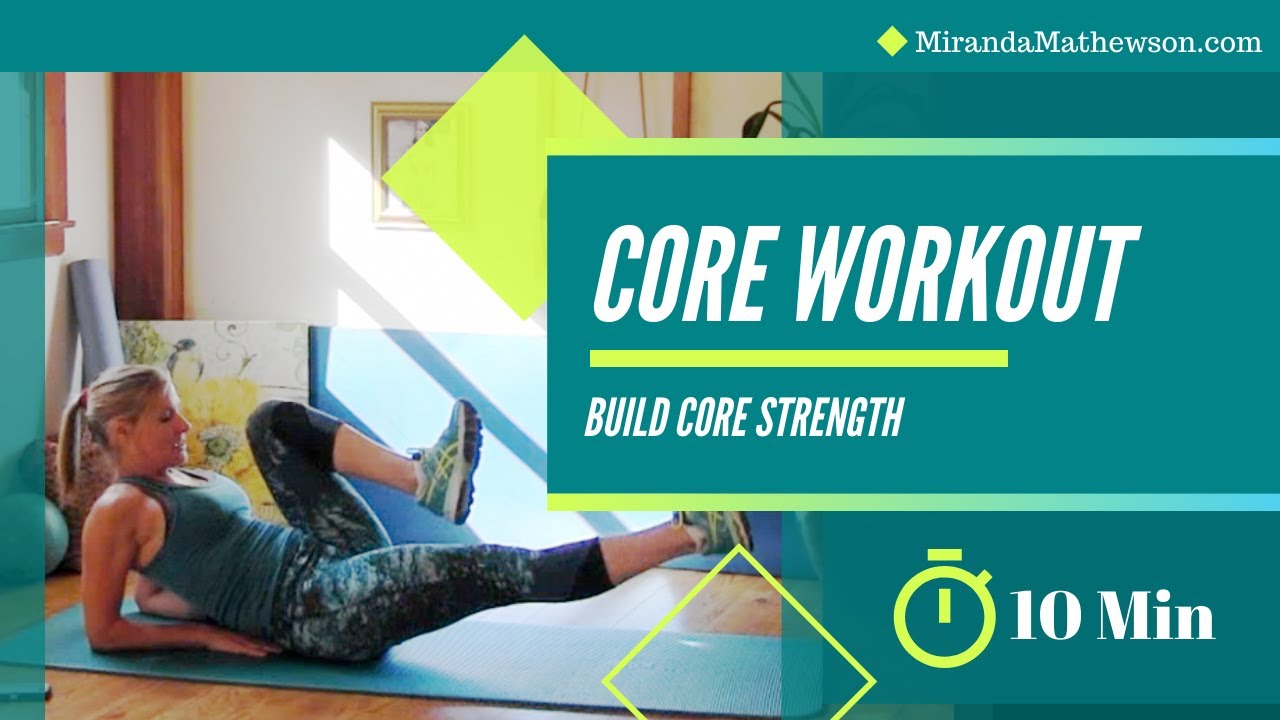 MirandaMathewson.com

CORE WORKOUT

BUILD CORE STRENGTH

10 Min